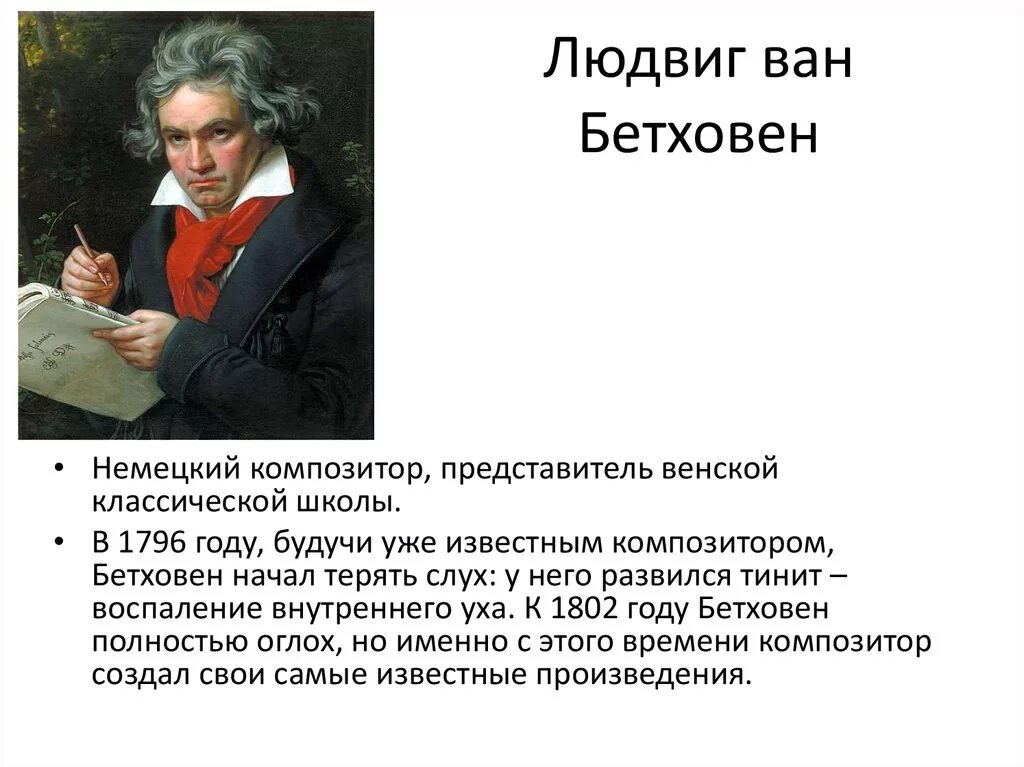 Людвиг ван Бетховен

• Немецкий композитор, представитель венской классической школы.

• В 1796 году, будучи уже известным композитором, Бетховен начал терять слух: у него развился тинит – воспаление внутреннего уха. К 1802 году Бетховен полностью оглох, но именно с этого времени композитор создал свои самые известные произведения.